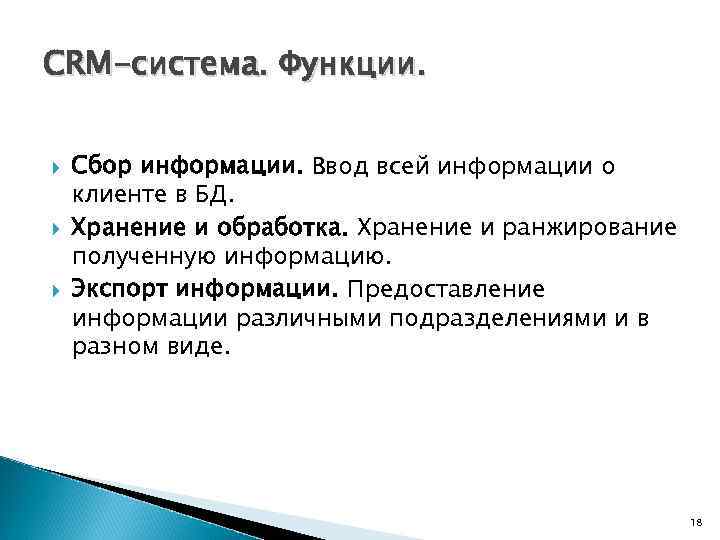 CRM-система. Функции.

Сбор информации. Ввод всей информации о клиенте в БД.

Хранение и обработка. Хранение и ранжирование полученную информацию.

Экспорт информации. Предоставление информации различными подразделениями и в разном виде.

18